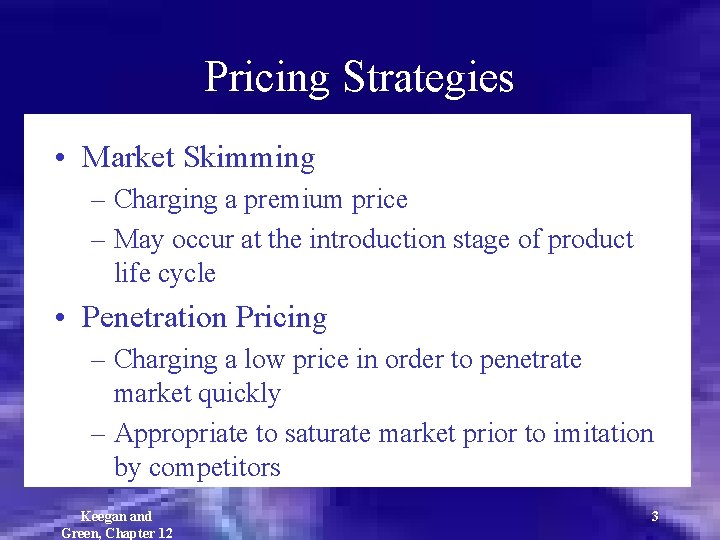 Pricing Strategies

• Market Skimming
– Charging a premium price
– May occur at the introduction stage of product life cycle

• Penetration Pricing
– Charging a low price in order to penetrate market quickly
– Appropriate to saturate market prior to imitation by competitors

Keegan and Green, Chapter 12

3